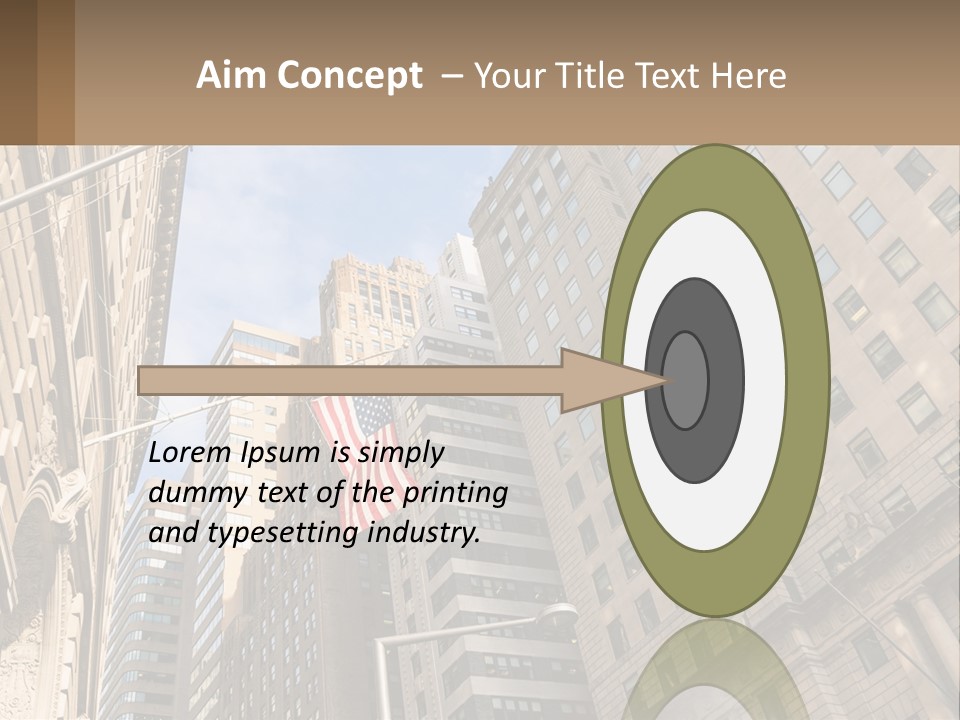 Aim Concept – Your Title Text Here

Lorem Ipsum is simply dummy text of the printing and typesetting industry.